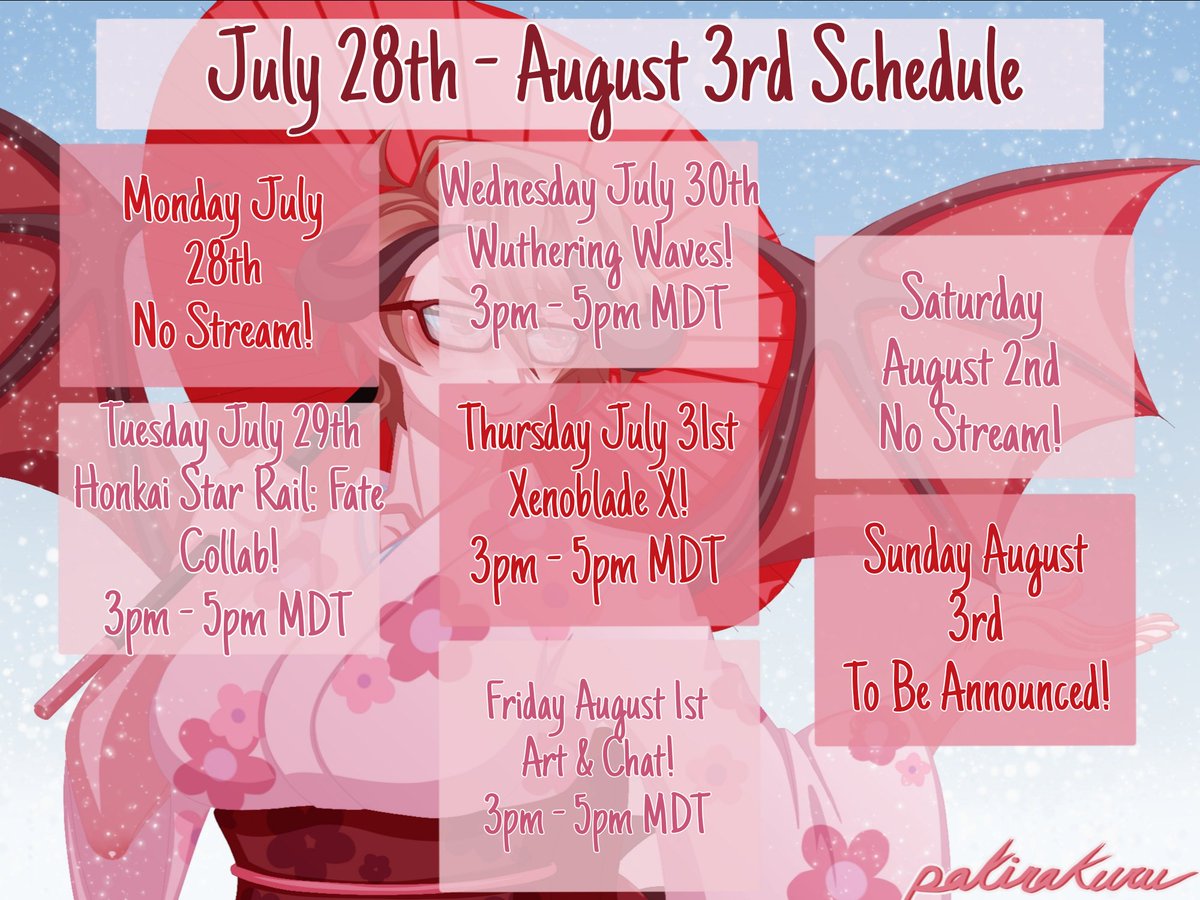 July 28th - August 3rd Schedule

Monday July 28th No Stream!

Tuesday July 29th Honkai Star Rail: Fate Collab! 3pm - 5pm MDT

Wednesday July 30th Wuthering Waves! 3pm - 5pm MDT

Thursday July 31st Xenoblade X! 3pm - 5pm MDT

Friday August 1st Art & Chat! 3pm - 5pm MDT

Saturday August 2nd No Stream!

Sunday August 3rd To Be Announced!

patirakuru